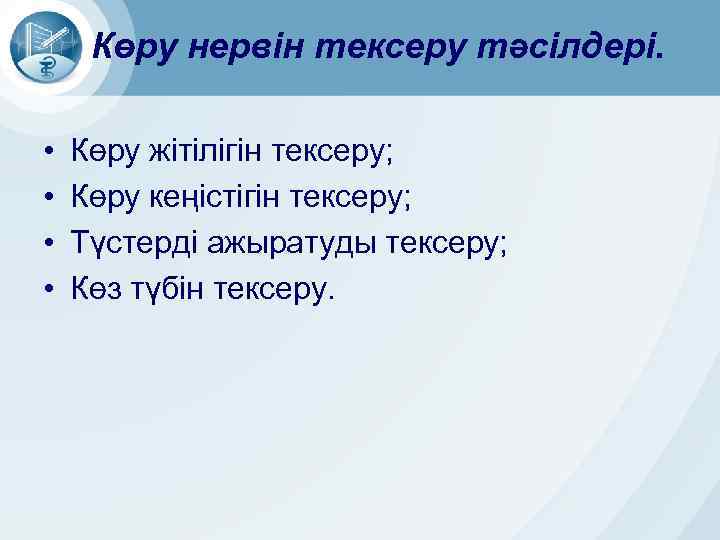 Көру нервін тексеру тәсілдері.

• Көру жітілігін тексеру;
• Көру кеңістігін тексеру;
• Түстерді ажыратуды тексеру;
• Көз түбін тексеру.